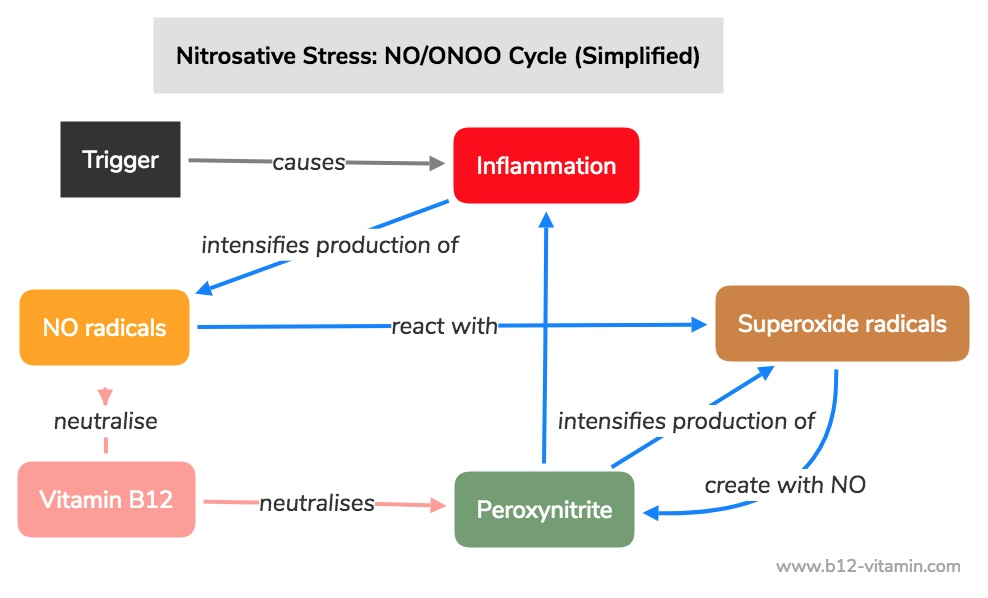 Nitrosative Stress: NO/ONOO Cycle (Simplified)

Trigger

causes

Inflammation

intensifies production of

NO radicals

react with

Superoxide radicals

neutralise

intensifies production of

create with NO

Vitamin B12

neutralises

Peroxynitrite

www.b12-vitamin.com